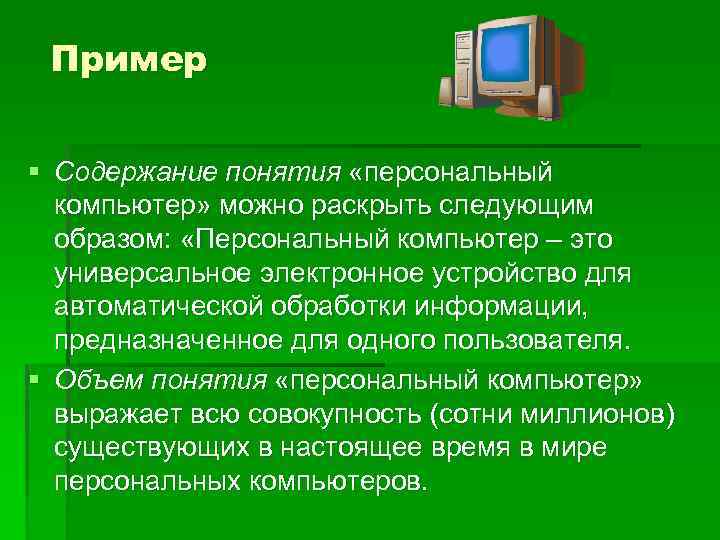 Пример

Содержание понятия «персональный компьютер» можно раскрыть следующим образом: «Персональный компьютер – это универсальное электронное устройство для автоматической обработки информации, предназначенное для одного пользователя.

Объем понятия «персональный компьютер» выражает всю совокупность (сотни миллионов) существующих в настоящее время в мире персональных компьютеров.